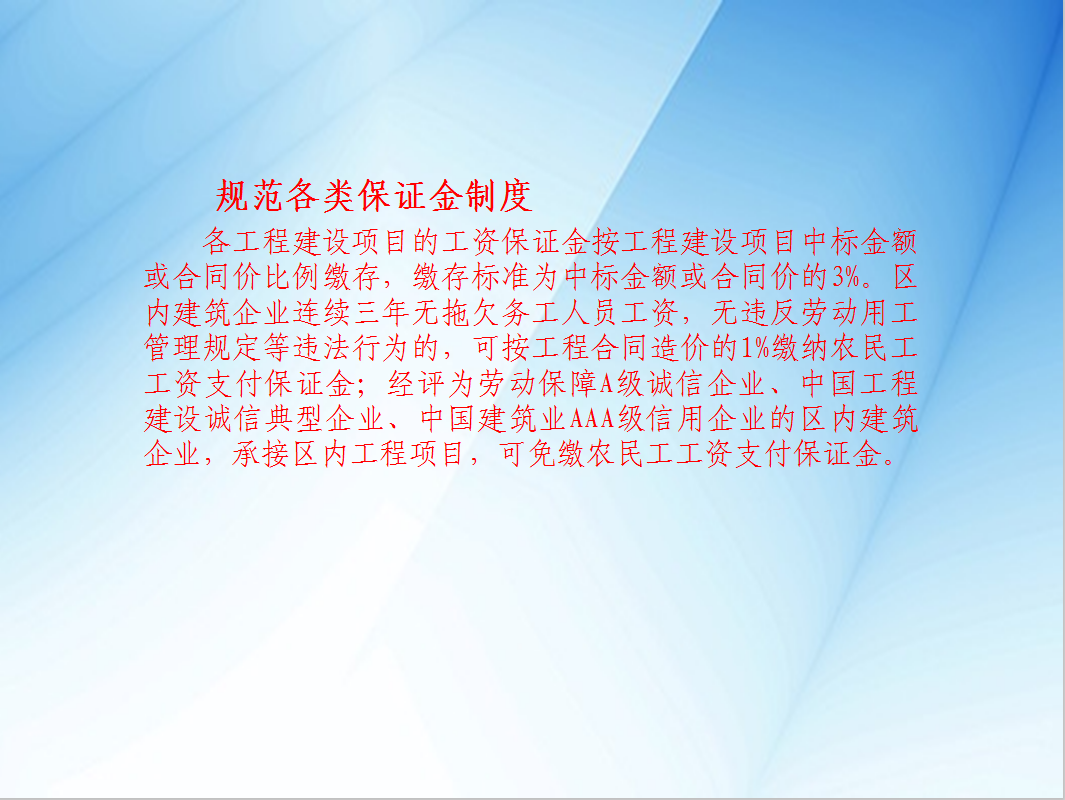 规范各类保证金制度

各工程建设项目的工资保证金按工程建设项目中标金额或合同价比例缴存，缴存标准为中标金额或合同价的3%。区内建筑企业连续三年无拖欠务工人员工资，无违反劳动用工管理规定等违法行为的，可按工程合同造价的1%缴纳农民工工资支付保证金；经评为劳动保障A级诚信企业、中国工程建设诚信典型企业、中国建筑业AAA级信用企业的区内建筑企业，承接区内工程项目，可免缴农民工工资支付保证金。